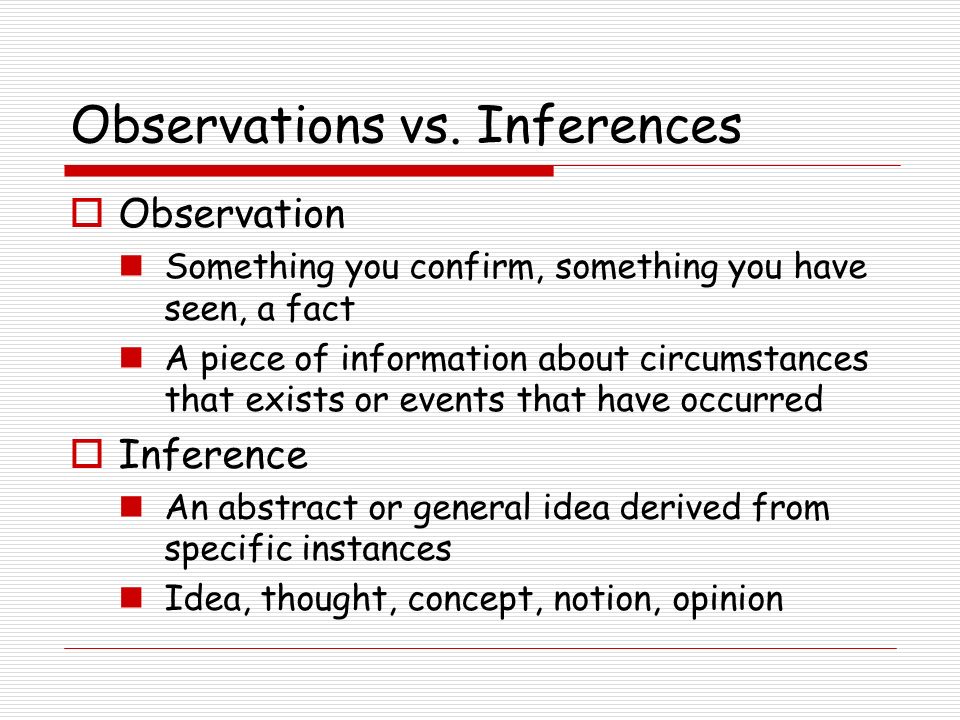 Observations vs. Inferences

Observation

Something you confirm, something you have seen, a fact

A piece of information about circumstances that exists or events that have occurred

Inference

An abstract or general idea derived from specific instances

Idea, thought, concept, notion, opinion